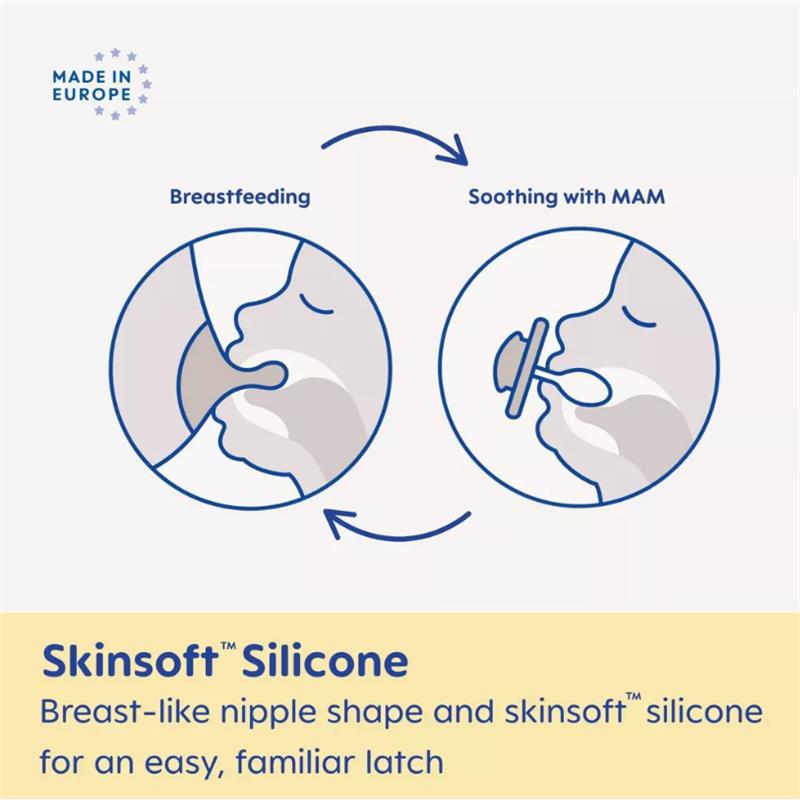 MADE IN
EUROPE

Breastfeeding

Soothing with MAM

Skinsoft™ Silicone

Breast-like nipple shape and skinsoft™ silicone for an easy, familiar latch